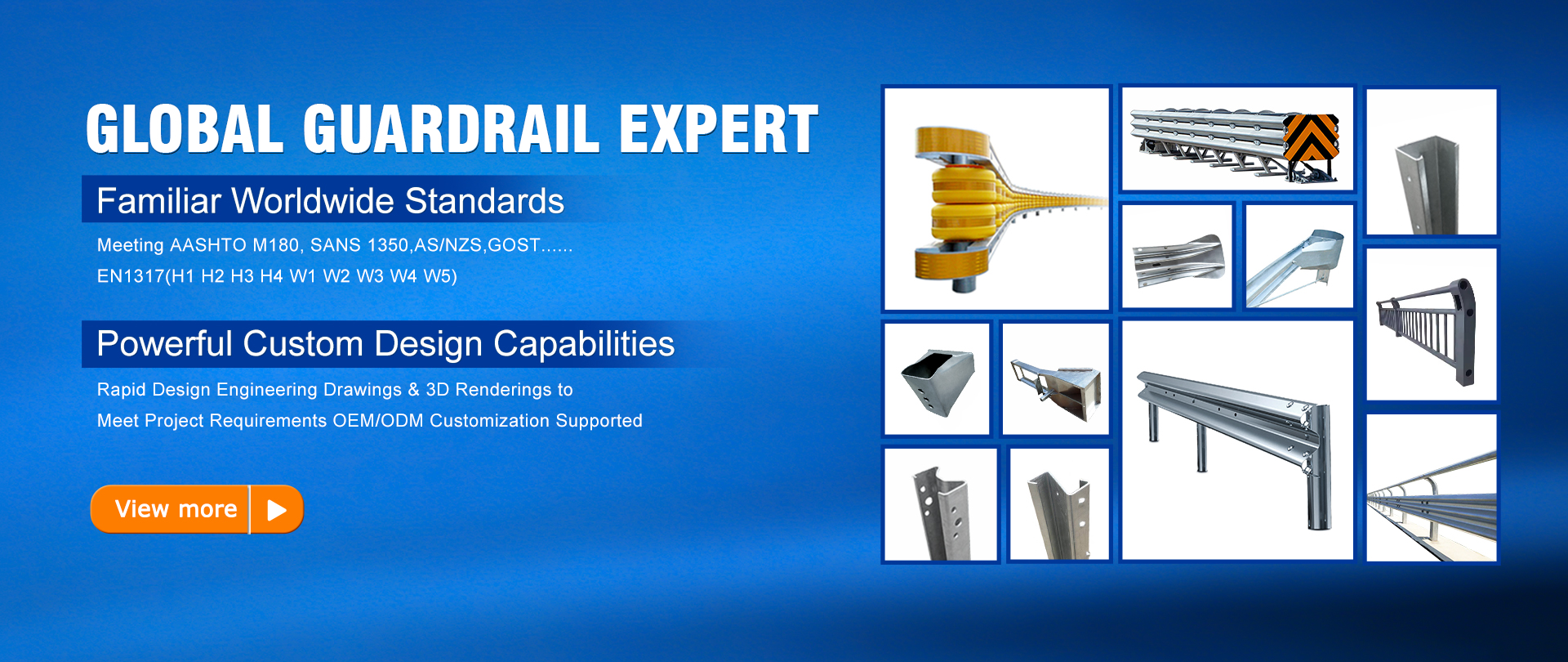 GLOBAL GUARDRAIL EXPERT

Familiar Worldwide Standards

Meeting AASHTO M180, SANS 1350,AS/NZS,GOST......
EN1317(H1 H2 H3 H4 W1 W2 W3 W4 W5)

Powerful Custom Design Capabilities

Rapid Design Engineering Drawings & 3D Renderings to
Meet Project Requirements OEM/ODM Customization Supported

View more